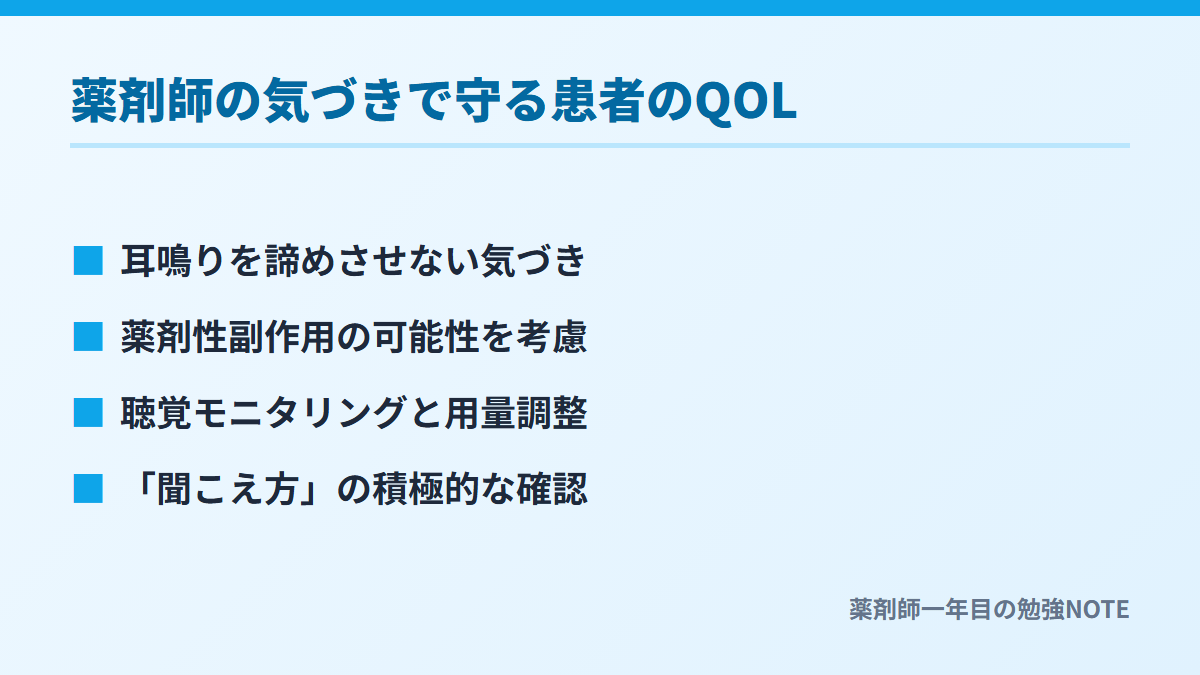 薬剤師の気づきで守る患者のQOL

■ 耳鳴りを諦めさせない気づき

■ 薬剤性副作用の可能性を考慮

■ 聴覚モニタリングと用量調整

■ 「聞こえ方」の積極的な確認

薬剤師一年目の勉強NOTE